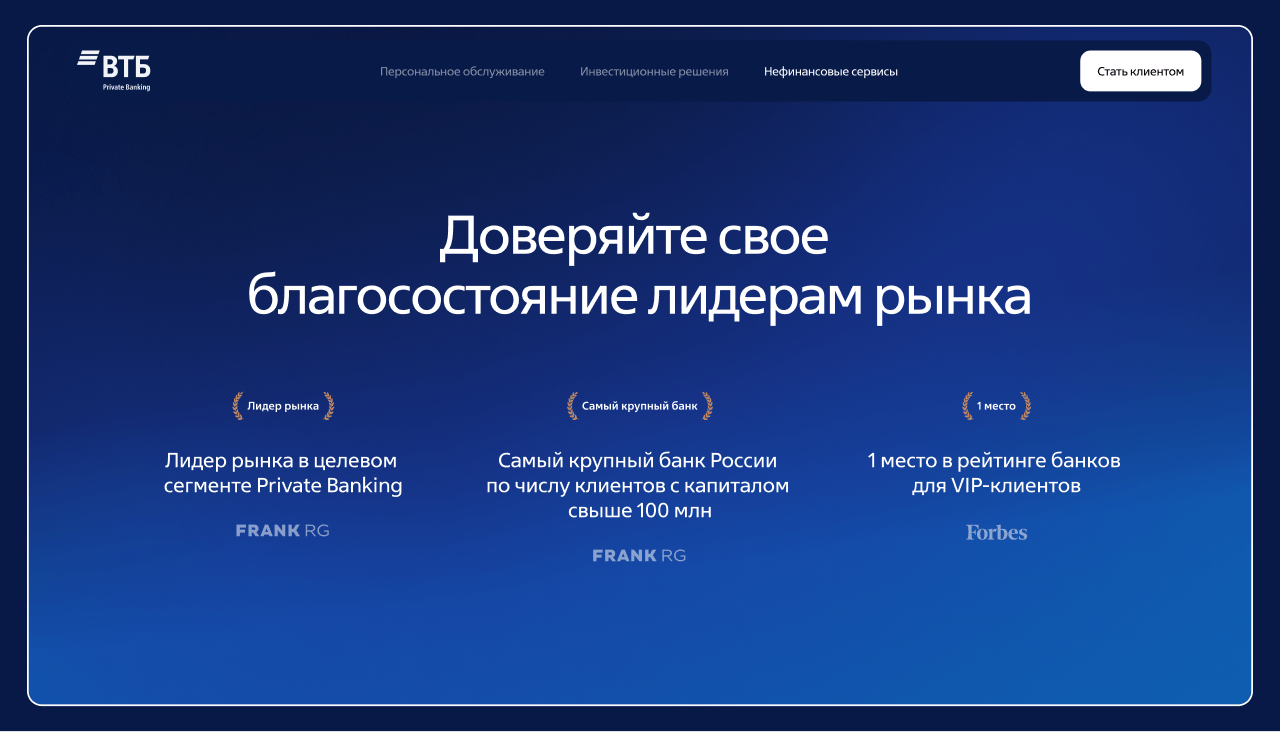 ВТБ
Private Banking

Персональное обслуживание Инвестиционные решения Нефинансовые сервисы

Стать клиентом

Доверяйте свое благосостояние лидерам рынка

Лидер рынка

Лидер рынка в целевом сегменте Private Banking

FRANK RG

Самый крупный банк

Самый крупный банк России по числу клиентов с капиталом свыше 100 млн

FRANK RG

1 место

1 место в рейтинге банков для VIP-клиентов

Forbes